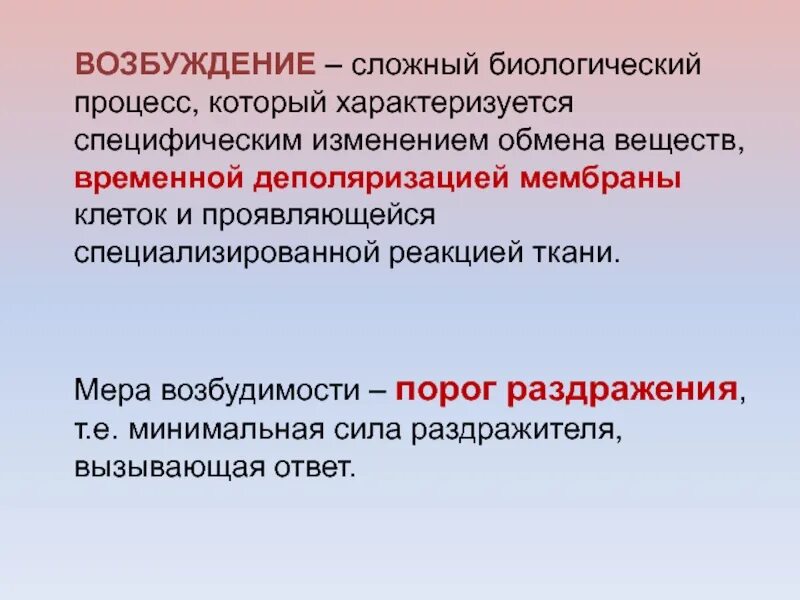 ВОЗБУЖДЕНИЕ – сложный биологический процесс, который характеризуется специфическим изменением обмена веществ, временной деполяризацией мембраны клеток и проявляющейся специализированной реакцией ткани.

Мера возбудимости – порог раздражения, т.е. минимальная сила раздражителя, вызывающая ответ.